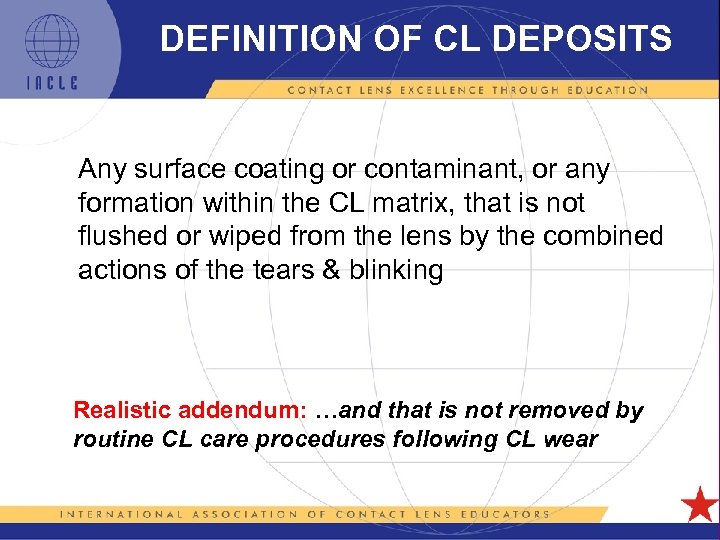 IACLE

DEFINITION OF CL DEPOSITS

CONTACT LENS EXCELLENCE THROUGH EDUCATION

Any surface coating or contaminant, or any formation within the CL matrix, that is not flushed or wiped from the lens by the combined actions of the tears & blinking

Realistic addendum: …and that is not removed by routine CL care procedures following CL wear

INTERNATIONAL ASSOCIATION OF CONTACT LENS EDUCATORS